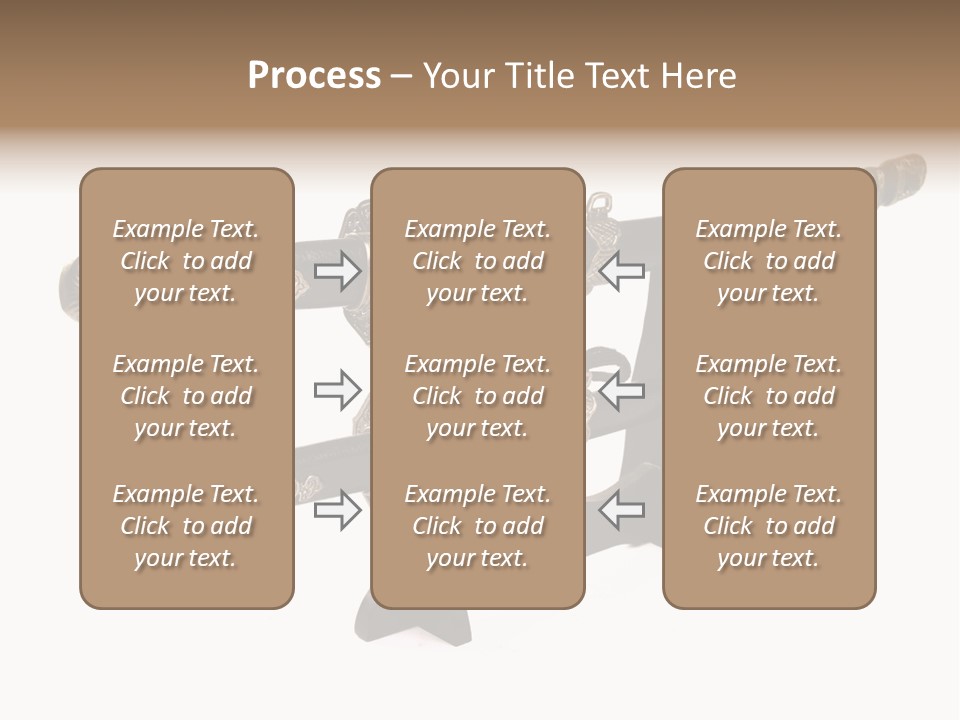 Process – Your Title Text Here

Example Text. Click to add your text.

Example Text. Click to add your text.

Example Text. Click to add your text.

Example Text. Click to add your text.

Example Text. Click to add your text.

Example Text. Click to add your text.

Example Text. Click to add your text.

Example Text. Click to add your text.

Example Text. Click to add your text.